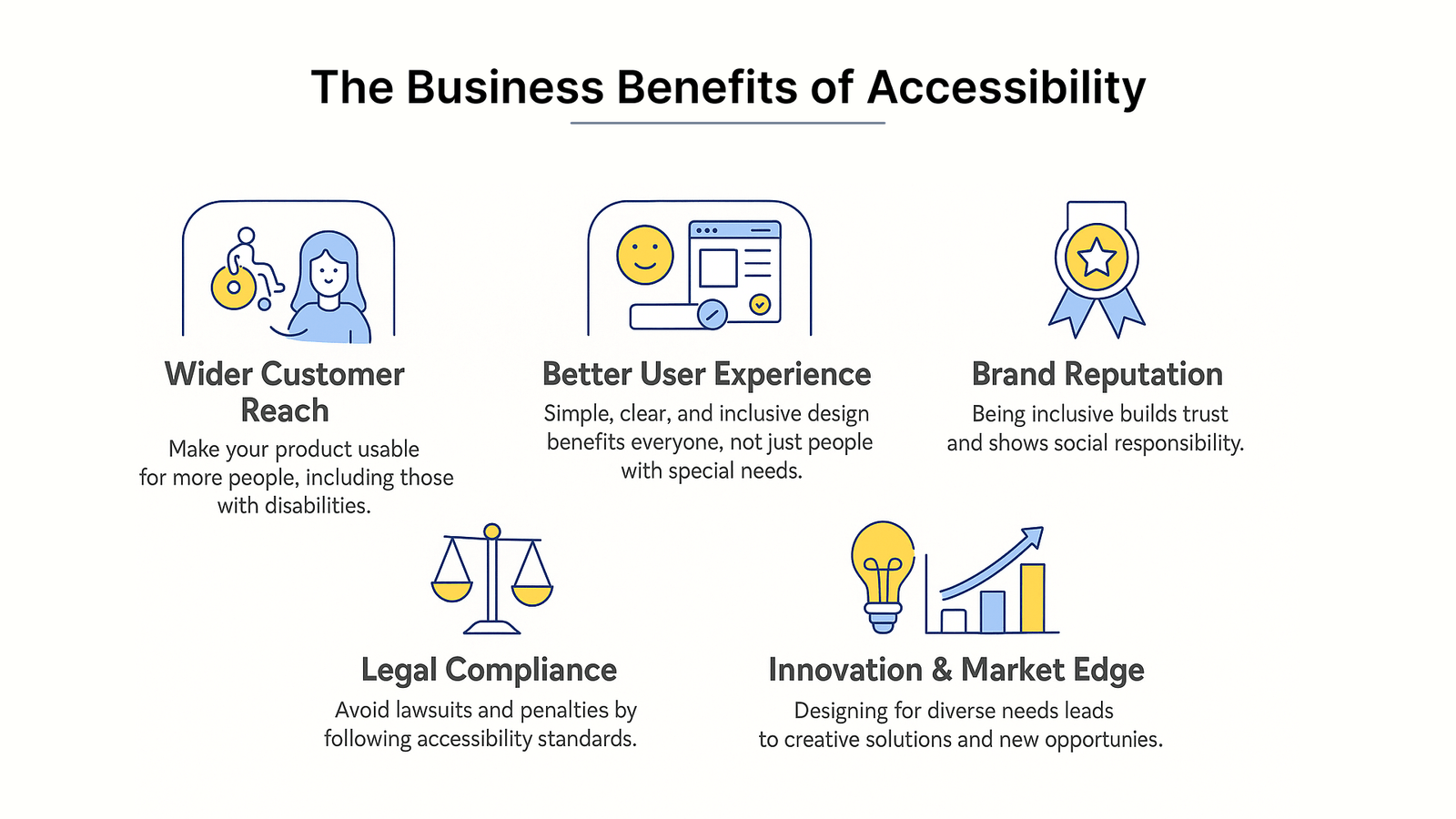 The Business Benefits of Accessibility

Wider Customer Reach

Make your product usable for more people, including those with disabilities.

Better User Experience

Simple, clear, and inclusive design benefits everyone, not just people with special needs.

Brand Reputation

Being inclusive builds trust and shows social responsibility.

Legal Compliance

Avoid lawsuits and penalties by following accessibility standards.

Innovation & Market Edge

Designing for diverse needs leads to creative solutions and new opportunies.